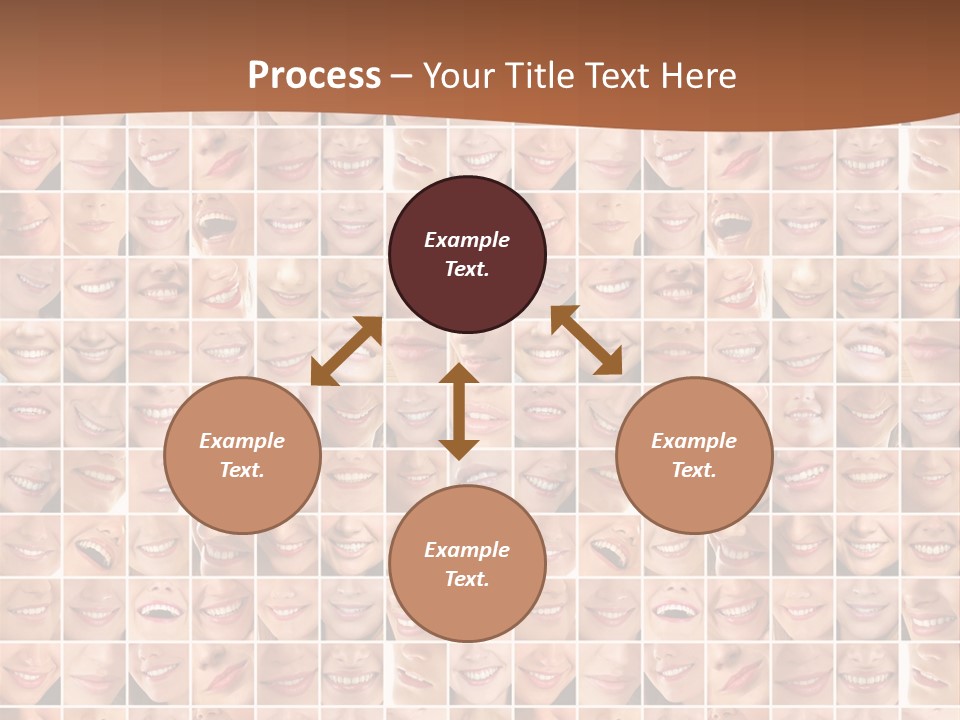 Process – Your Title Text Here

Example Text.

Example Text.

Example Text.

Example Text.